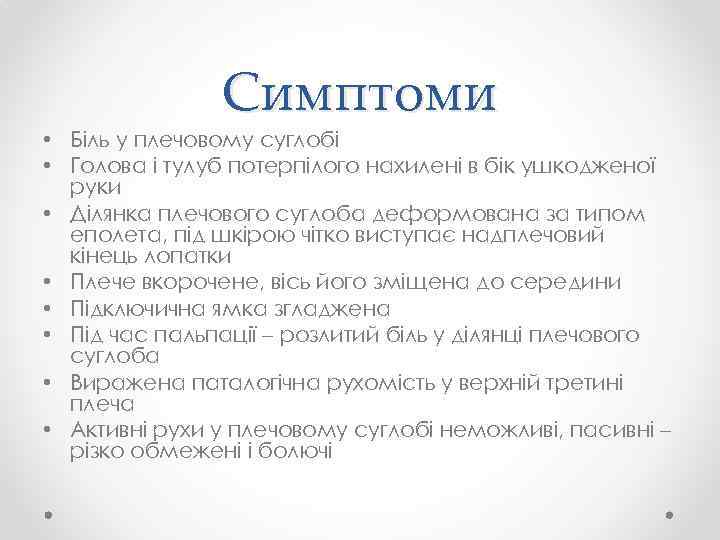 Симптоми

• Біль у плечовому суглобі
• Голова і тулуб потерпілого нахилені в бік ушкодженої руки
• Ділянка плечового суглоба деформована за типом еполета, під шкірою чітко виступає надплечовий кінець лопатки
• Плече вкорочене, вісь його зміщена до середини
• Підключична ямка згладжена
• Під час пальпації – розлитий біль у ділянці плечового суглоба
• Виражена паталогічна рухомість у верхній третині плеча
• Активні рухи у плечовому суглобі неможливі, пасивні – різко обмежені і болючі